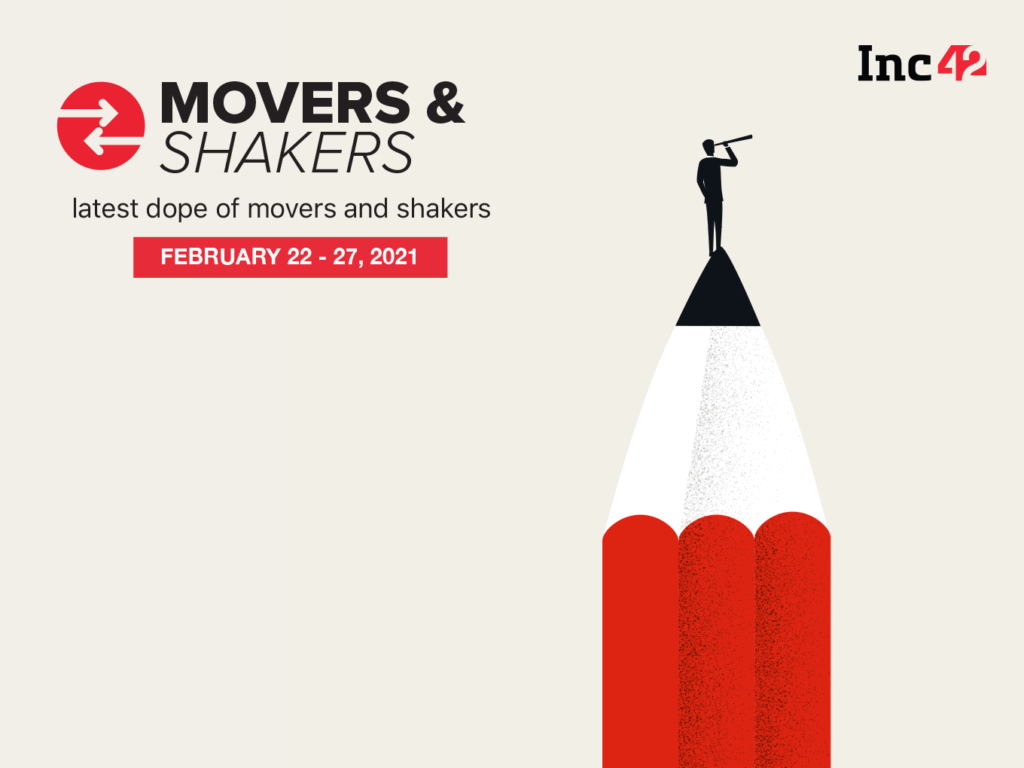 Inc42

MOVERS & SHAKERS

latest dope of movers and shakers

FEBRUARY 22 - 27, 2021